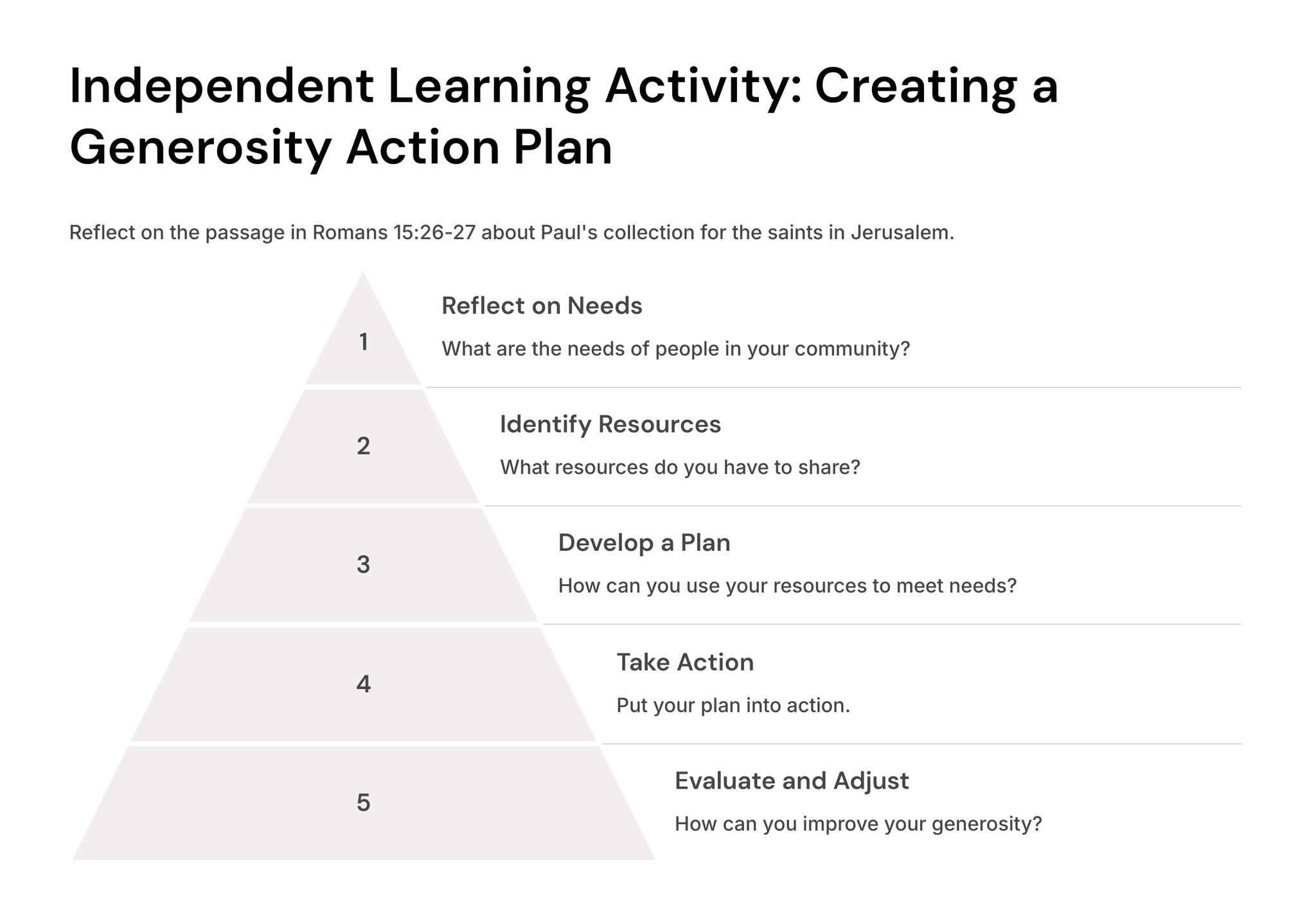 Independent Learning Activity: Creating a Generosity Action Plan

Reflect on the passage in Romans 15:26-27 about Paul's collection for the saints in Jerusalem.

1

Reflect on Needs

What are the needs of people in your community?

2

Identify Resources

What resources do you have to share?

3

Develop a Plan

How can you use your resources to meet needs?

4

Take Action

Put your plan into action.

5

Evaluate and Adjust

How can you improve your generosity?